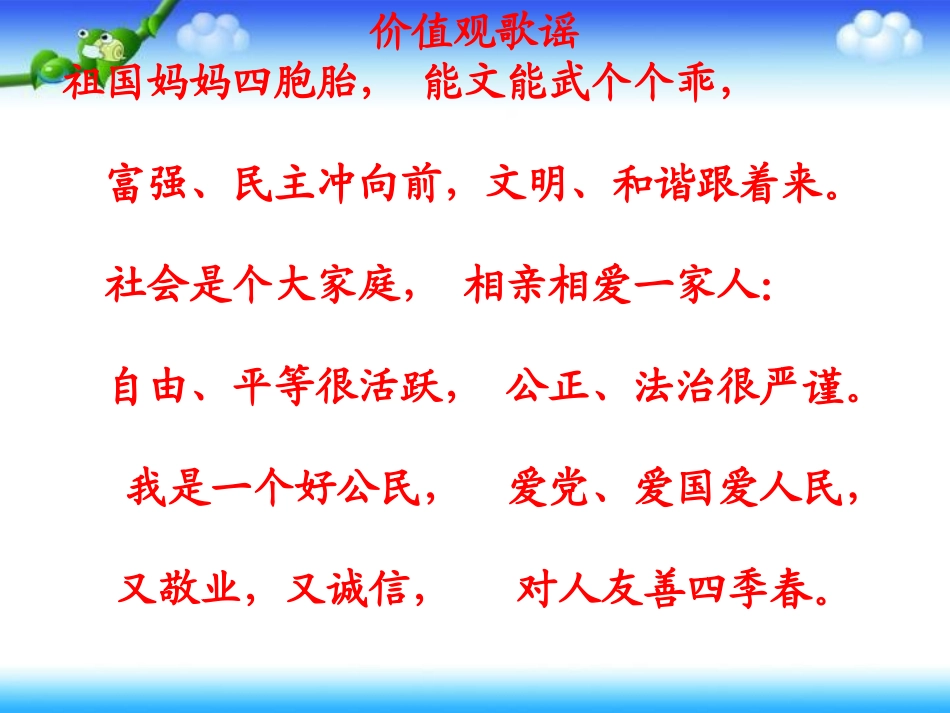 价值观歌谣

祖国妈妈四胞胎， 能文能武个个乖，

富强、民主冲向前，文明、和谐跟着来。

社会是个大家庭， 相亲相爱一家人：

自由、平等很活跃， 公正、法治很严谨。

我是一个好公民， 爱党、爱国爱人民，

又敬业，又诚信， 对人友善四季春。